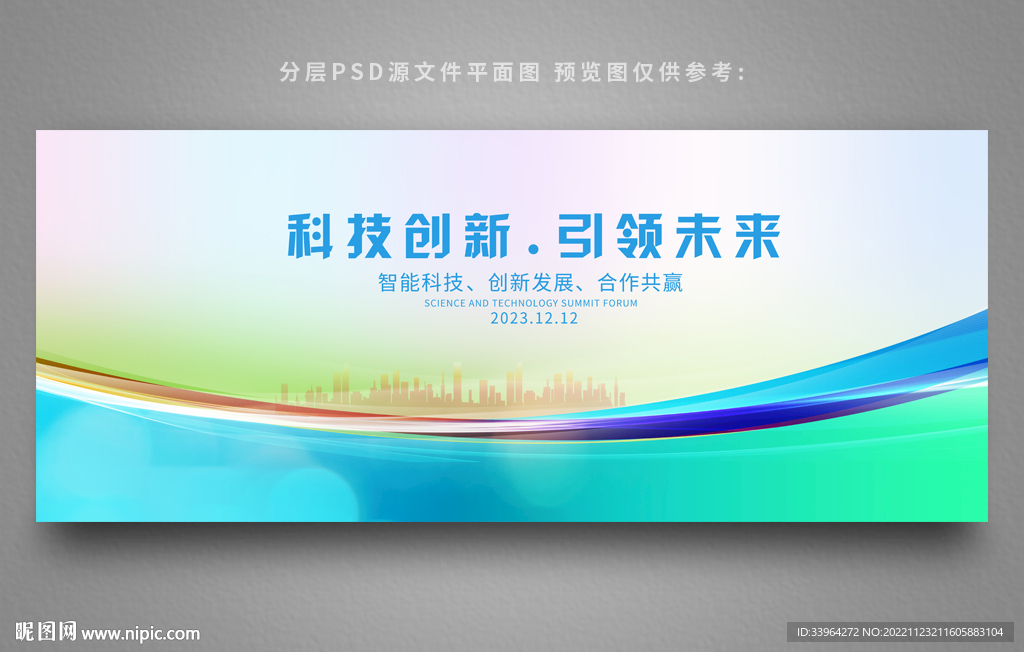 分层PSD源文件平面图 预览图仅供参考:

科技创新.引领未来

智能科技、创新发展、合作共赢

SCIENCE AND TECHNOLOGY SUMMIT FORUM

2023.12.12

昵图网 www.nipic.com

ID:33964272 NO:20221123211605883104